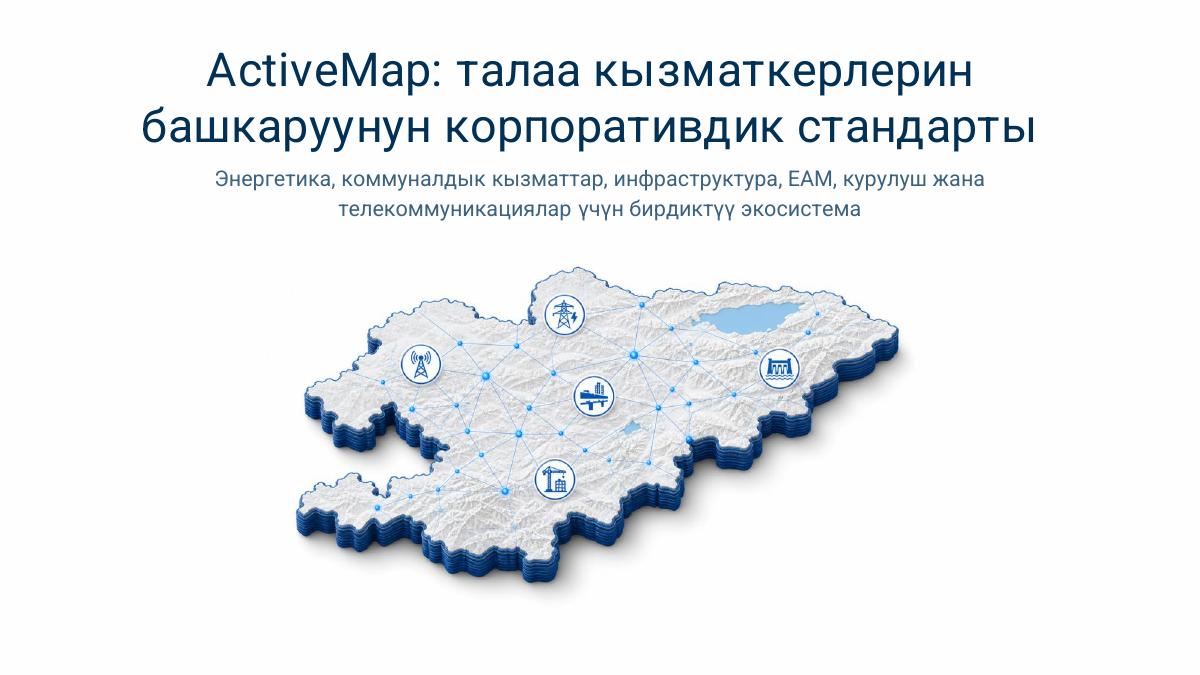 ActiveMap: талаа кызматкерлерин башкаруунун корпоративдик стандарты

Энергетика, коммуналдык кызматтар, инфраструктура, EAM, курулуш жана телекоммуникациялар үчүн бирдиктүү экосистема